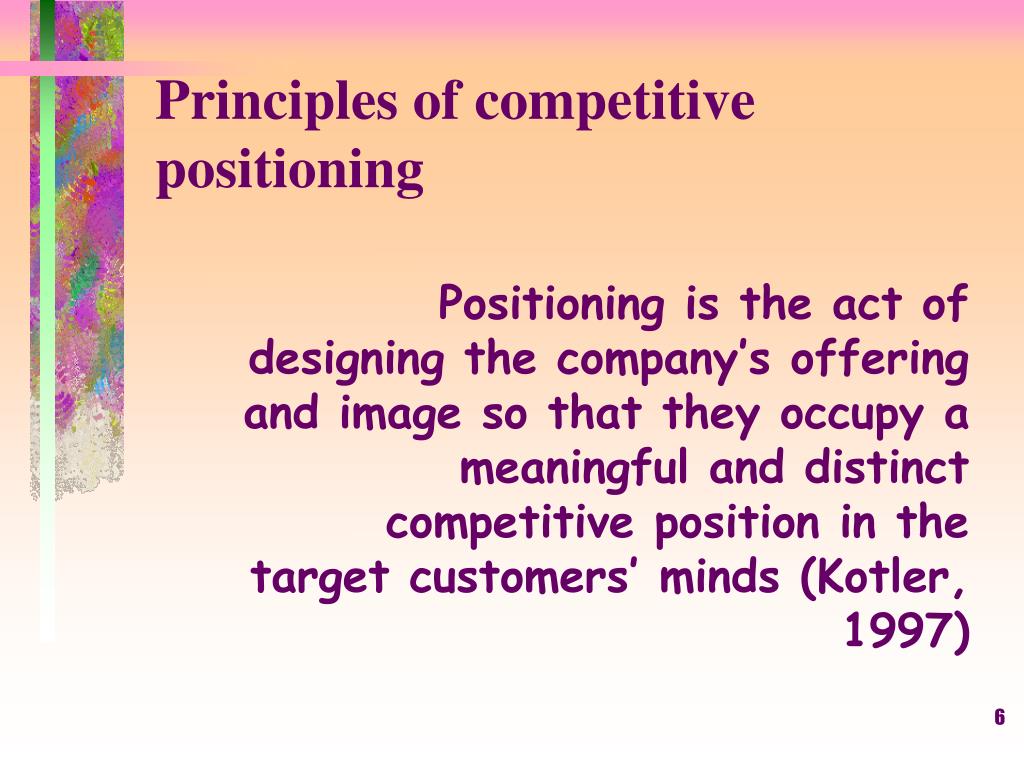 Principles of competitive positioning

Positioning is the act of designing the company’s offering and image so that they occupy a meaningful and distinct competitive position in the target customers’ minds (Kotler, 1997)

6